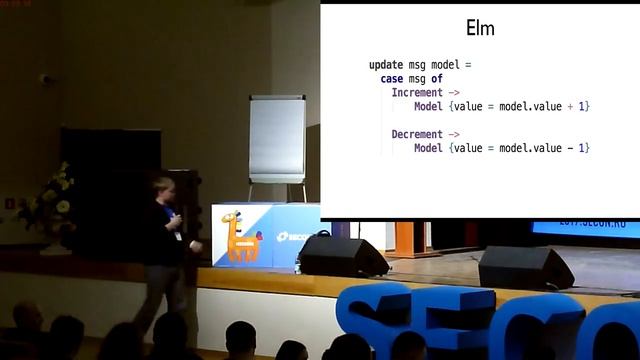 Elm

update msg model =
  case msg of
    Increment ->
      Model {value = model.value + 1}

    Decrement ->
      Model {value = model.value - 1}

SECON

2017.SECON.RU

SECON